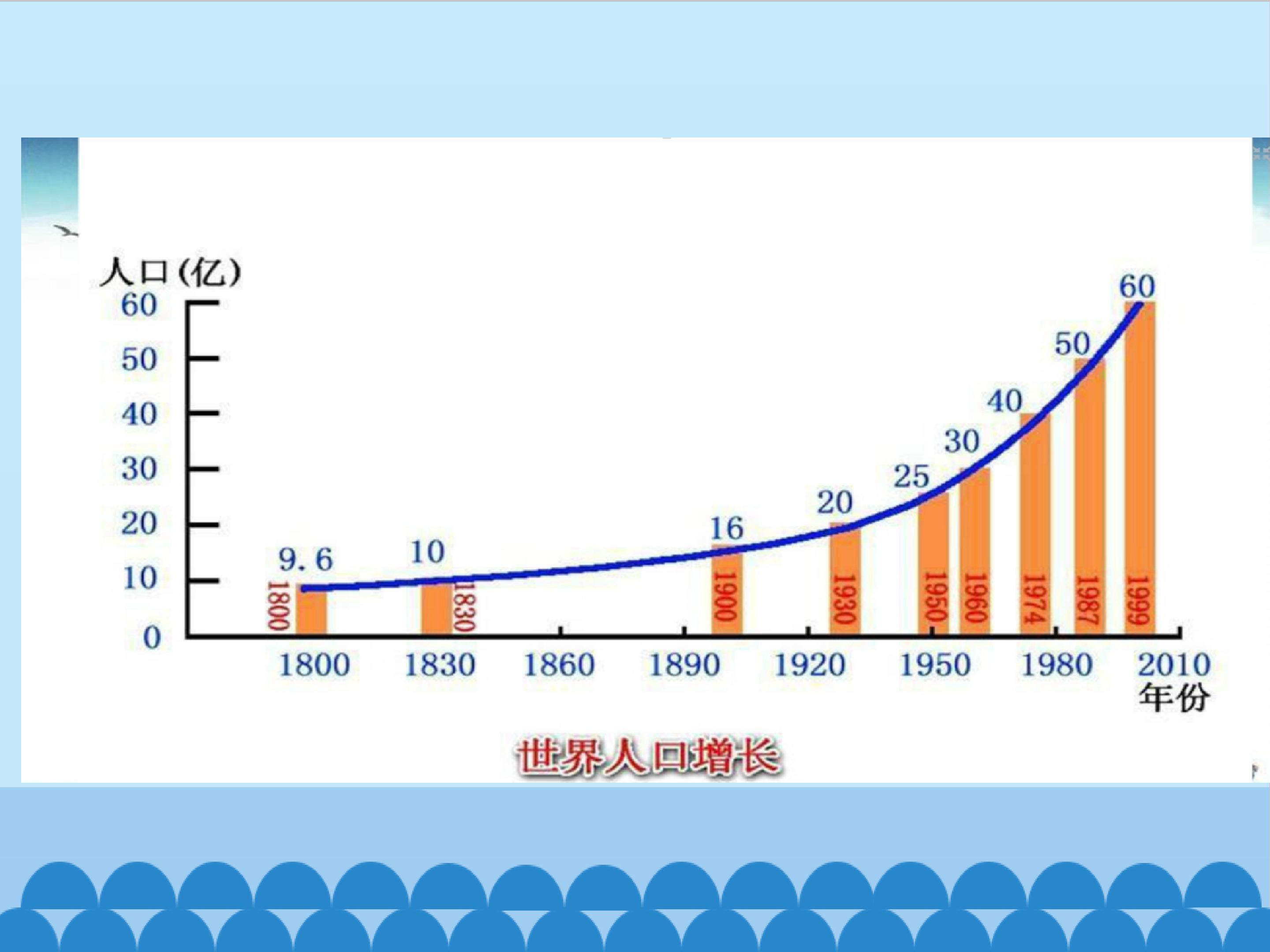 人口(亿)
60
50
40
30
20
10
0

9.6
10
16
20
25
30
40
50
60

1800
1830
1900
1930
1950
1960
1974
1987
1999

1800
1830
1860
1890
1920
1950
1980
2010
年份

世界人口增长